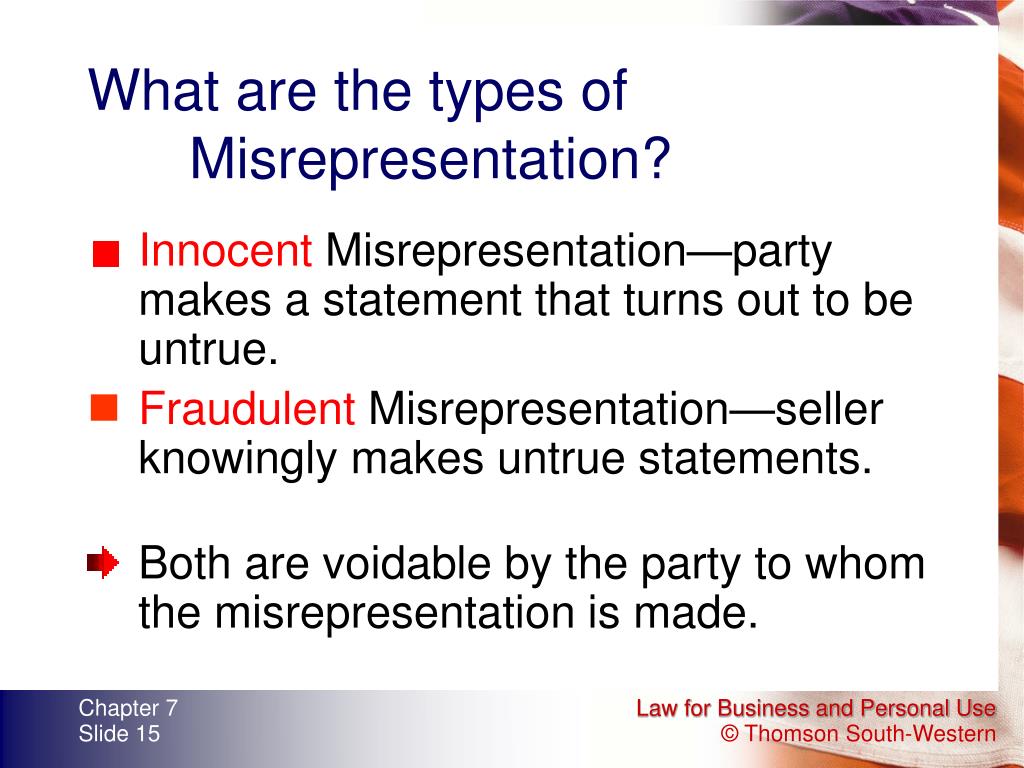 What are the types of Misrepresentation?

Innocent Misrepresentation—party makes a statement that turns out to be untrue.

Fraudulent Misrepresentation—seller knowingly makes untrue statements.

Both are voidable by the party to whom the misrepresentation is made.

Chapter 7
Slide 15

Law for Business and Personal Use
© Thomson South-Western